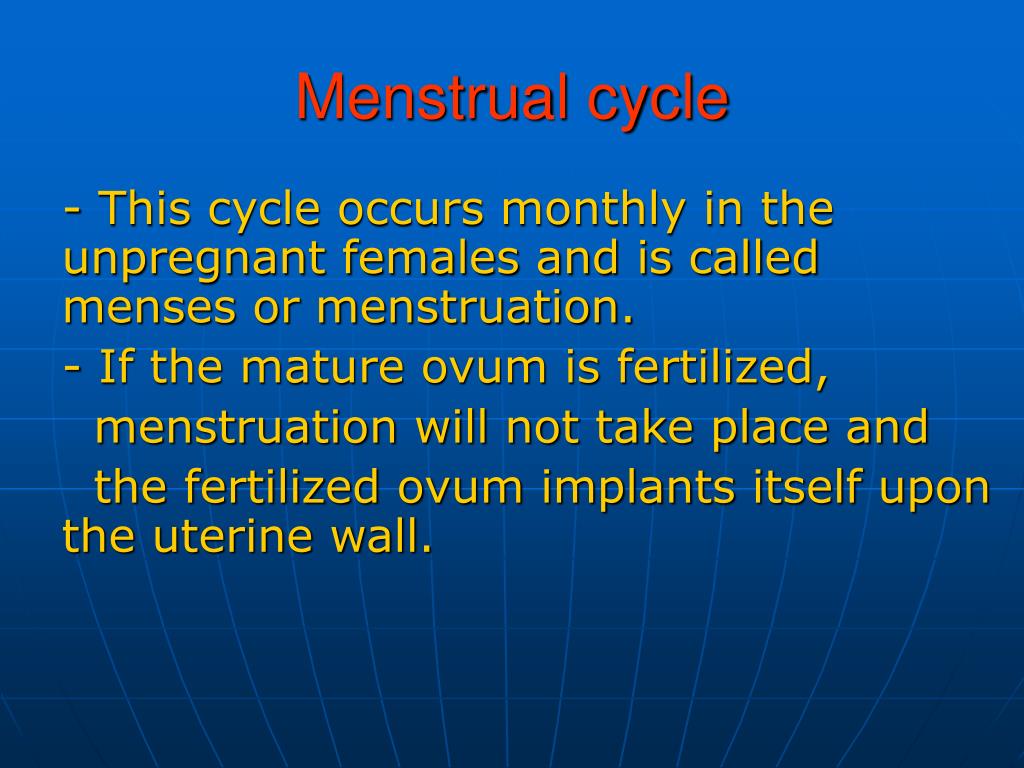 Menstrual cycle

- This cycle occurs monthly in the unpregnant females and is called menses or menstruation.

- If the mature ovum is fertilized, menstruation will not take place and the fertilized ovum implants itself upon the uterine wall.